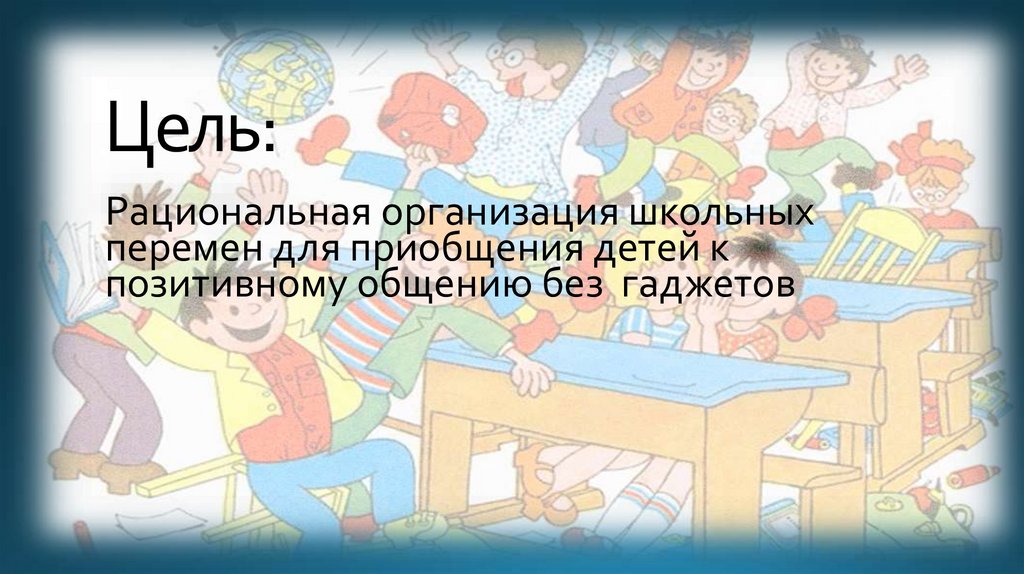 Цель:

Рациональная организация школьных перемен для приобщения детей к позитивному общению без  гаджетов